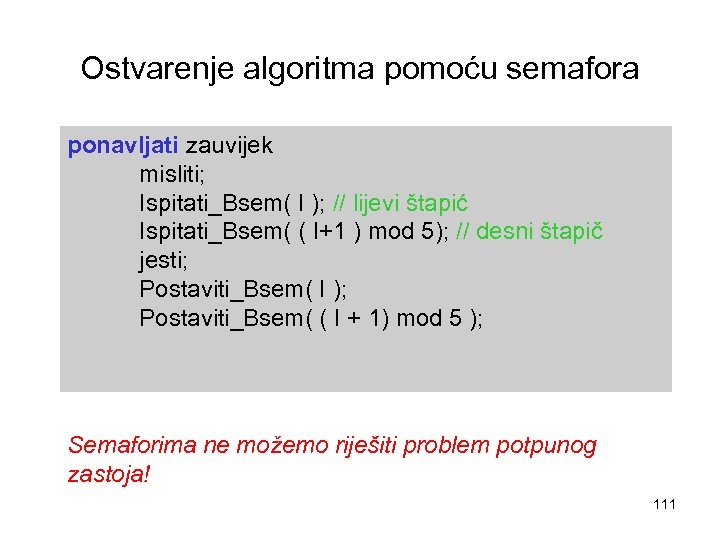 Ostvarenje algoritma pomoću semafora

ponavljati zauvijek
misliti;
Ispitati_Bsem( I ); // lijevi štapić
Ispitati_Bsem( ( I+1 ) mod 5); // desni štapič
jesti;
Postaviti_Bsem( I );
Postaviti_Bsem( ( I + 1) mod 5 );

Semaforima ne možemo riješiti problem potpunog zastoja!

111